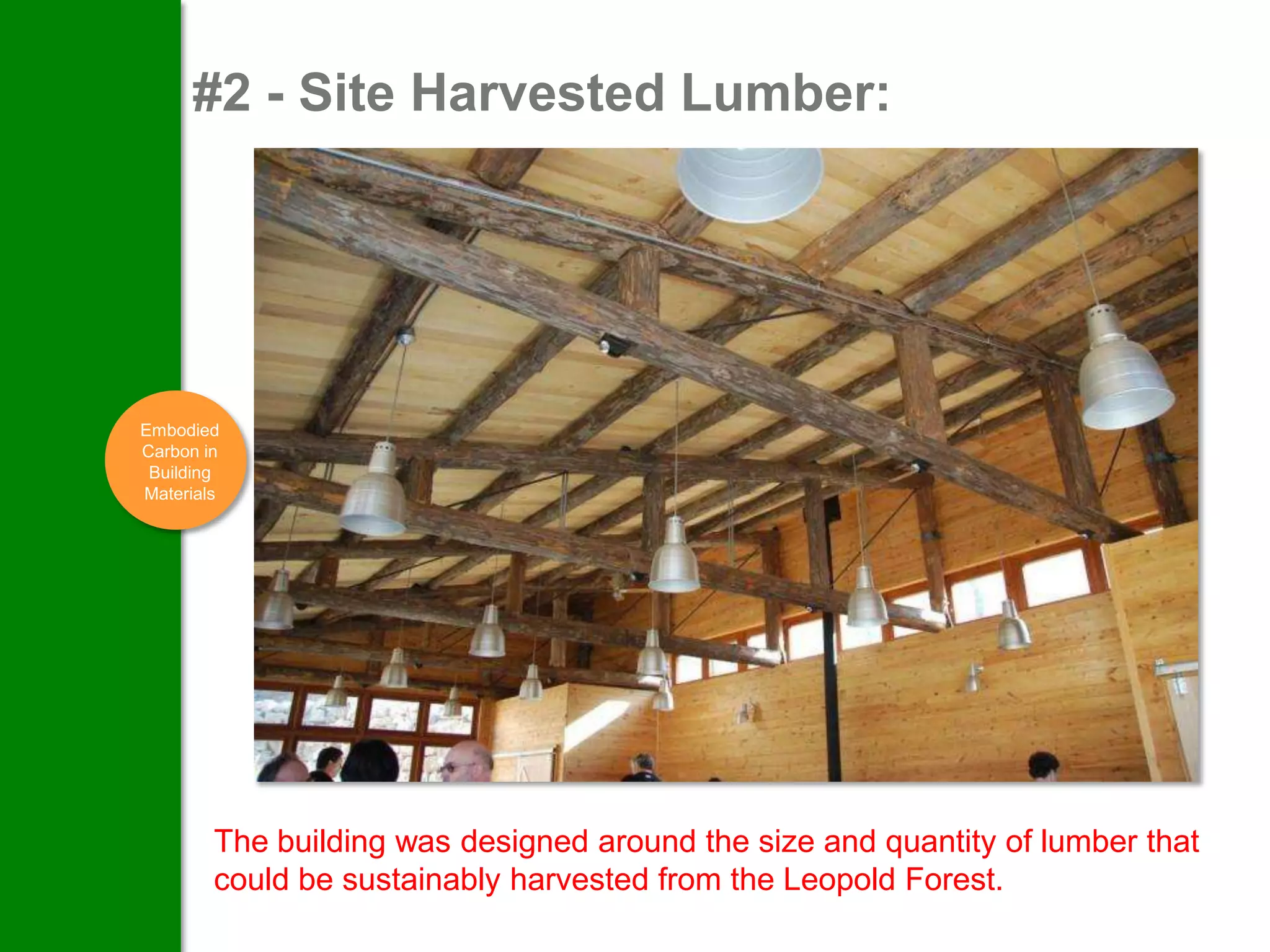 #2 - Site Harvested Lumber:

Embodied Carbon in Building Materials

The building was designed around the size and quantity of lumber that could be sustainably harvested from the Leopold Forest.